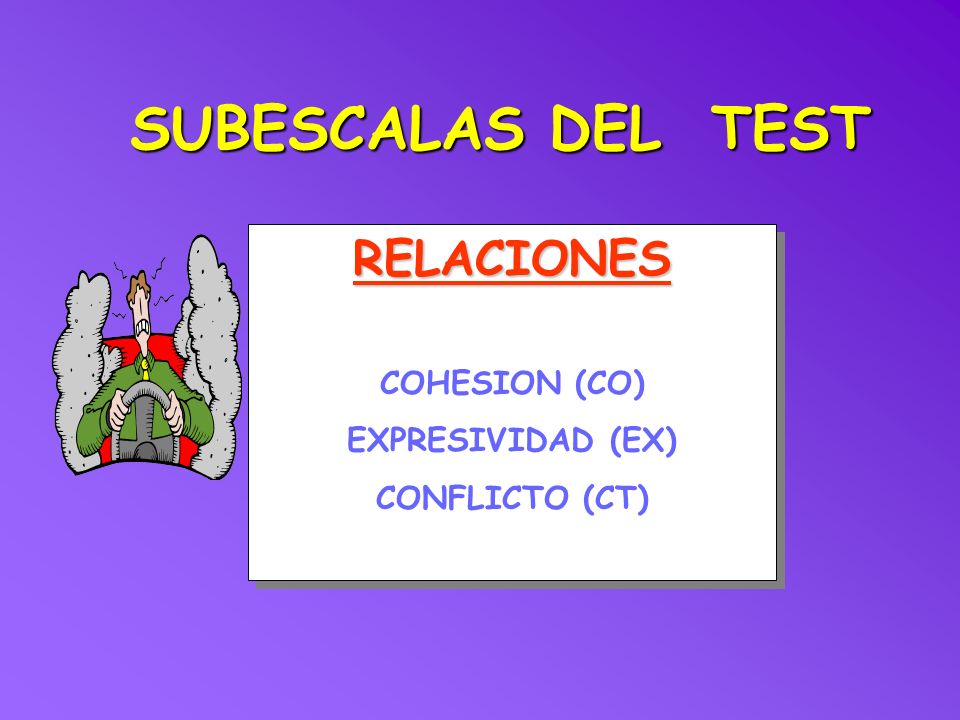 SUBESCALAS DEL TEST

RELACIONES

COHESION (CO)

EXPRESIVIDAD (EX)

CONFLICTO (CT)